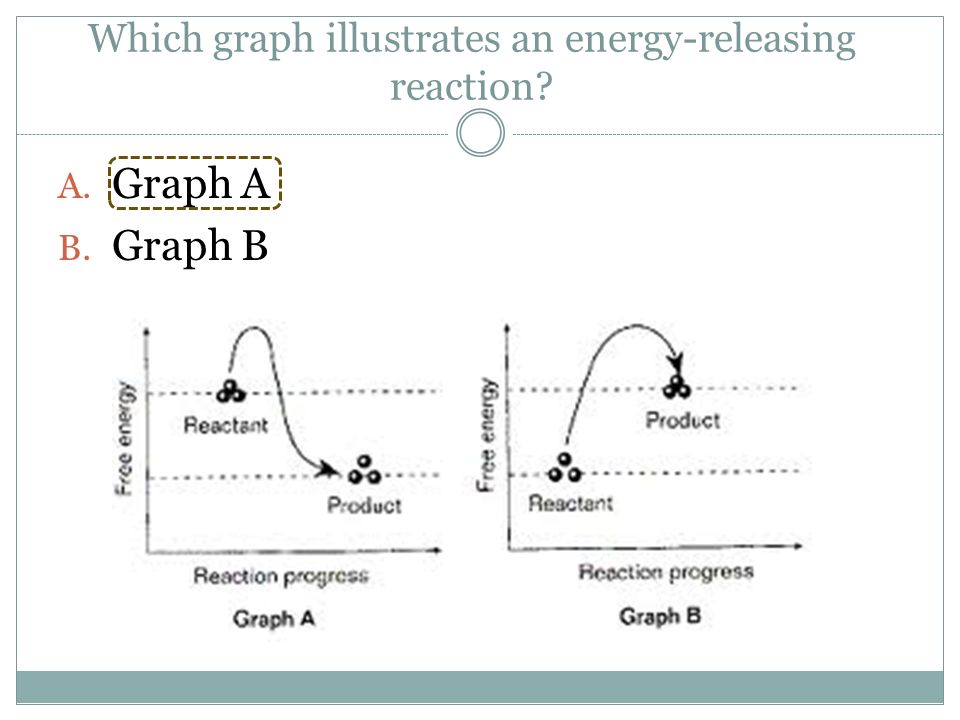 Which graph illustrates an energy-releasing reaction?

A. Graph A
B. Graph B

Free energy
Reactant
Product
Reaction progress
Graph A

Free energy
Product
Reactant
Reaction progress
Graph B